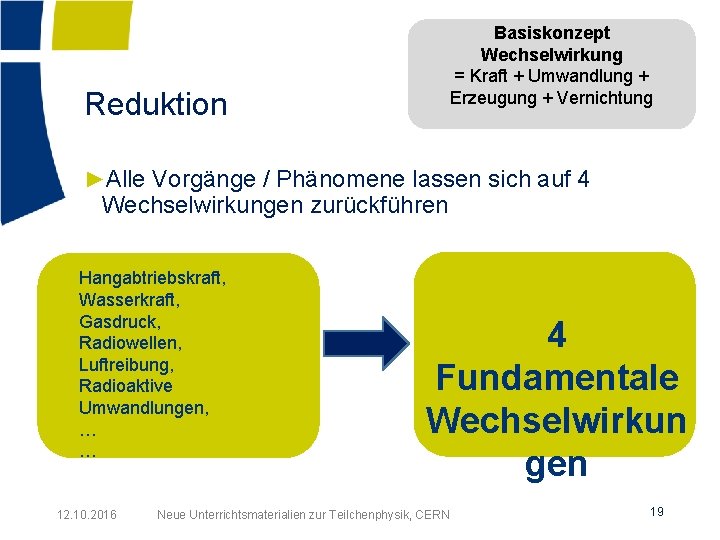 Basiskonzept Wechselwirkung
= Kraft + Umwandlung + Erzeugung + Vernichtung

Reduktion

►Alle Vorgänge / Phänomene lassen sich auf 4 Wechselwirkungen zurückführen

Hangabtriebskraft,
Wasserkraft,
Gasdruck,
Radiowellen,
Luftreibung,
Radioaktive Umwandlungen,
…
…

4
Fundamentale Wechselwirkungen

12.10.2016 Neue Unterrichtsmaterialien zur Teilchenphysik, CERN 19